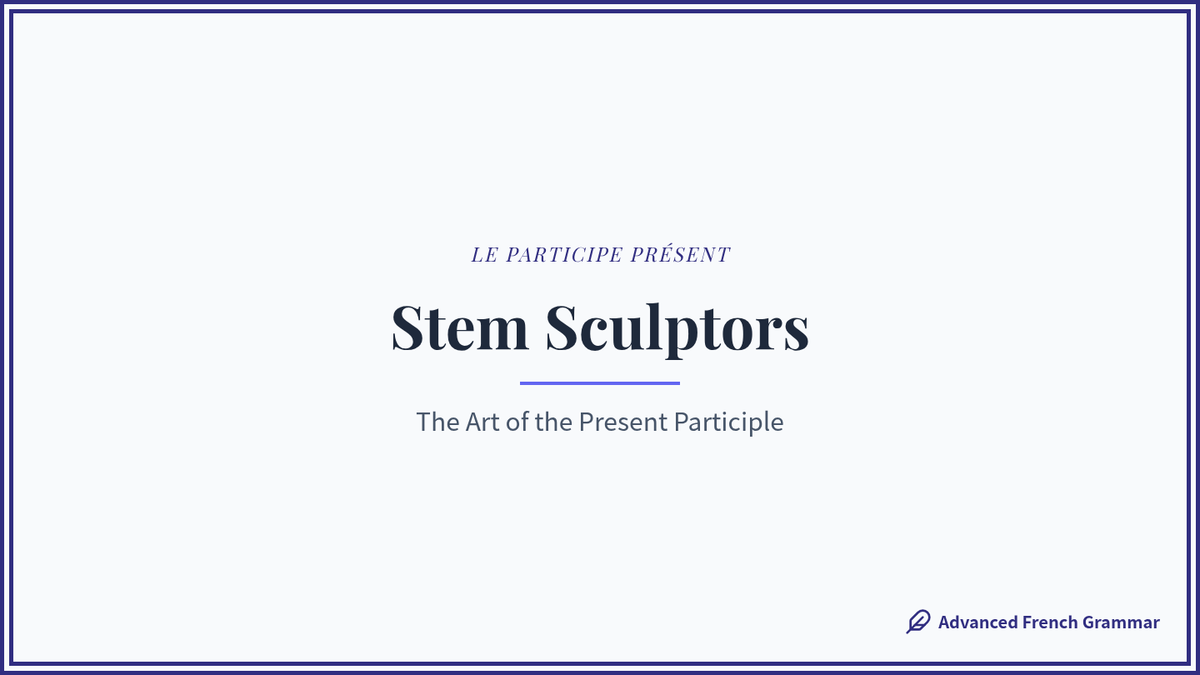 LE PARTICIPE PRÉSENT

Stem Sculptors

The Art of the Present Participle

Advanced French Grammar